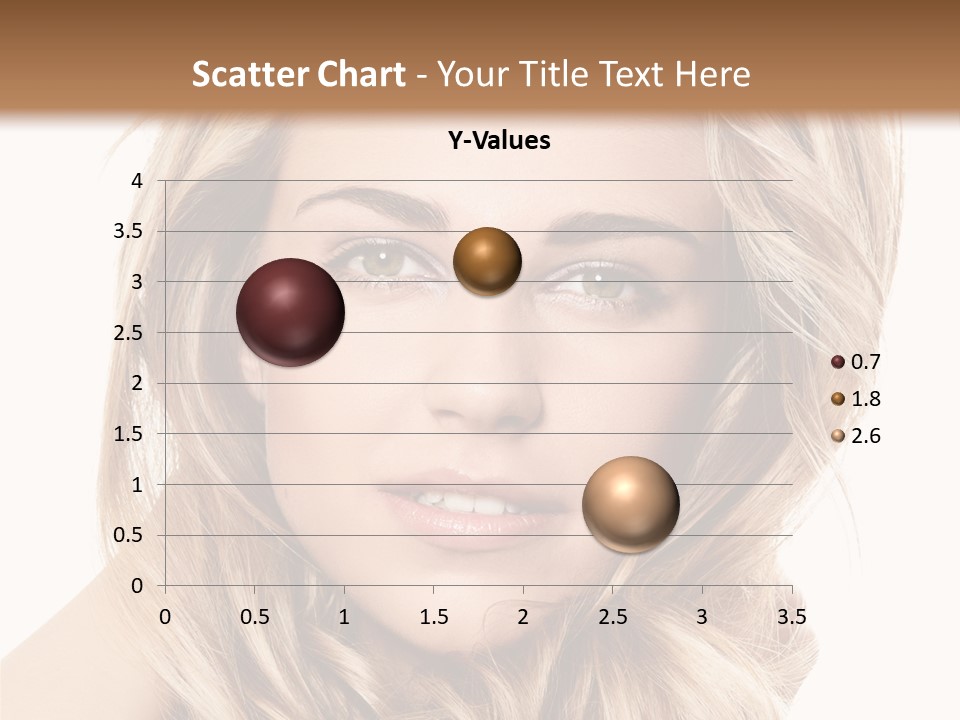 Scatter Chart - Your Title Text Here

Y-Values

4
3.5
3
2.5
2
1.5
1
0.5
0

0 0.5 1 1.5 2 2.5 3 3.5

0.7
1.8
2.6